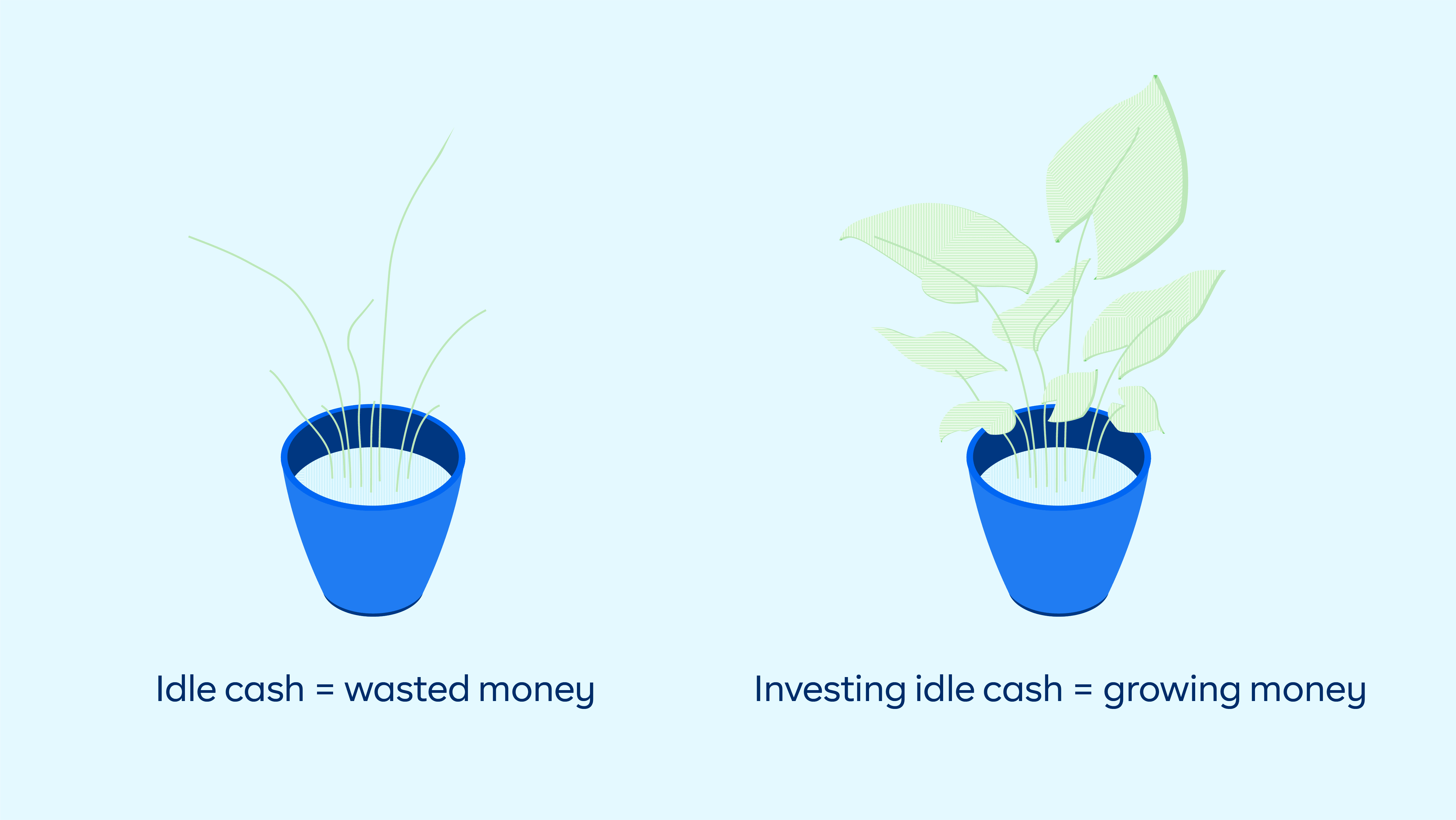 Idle cash = wasted money

Investing idle cash = growing money